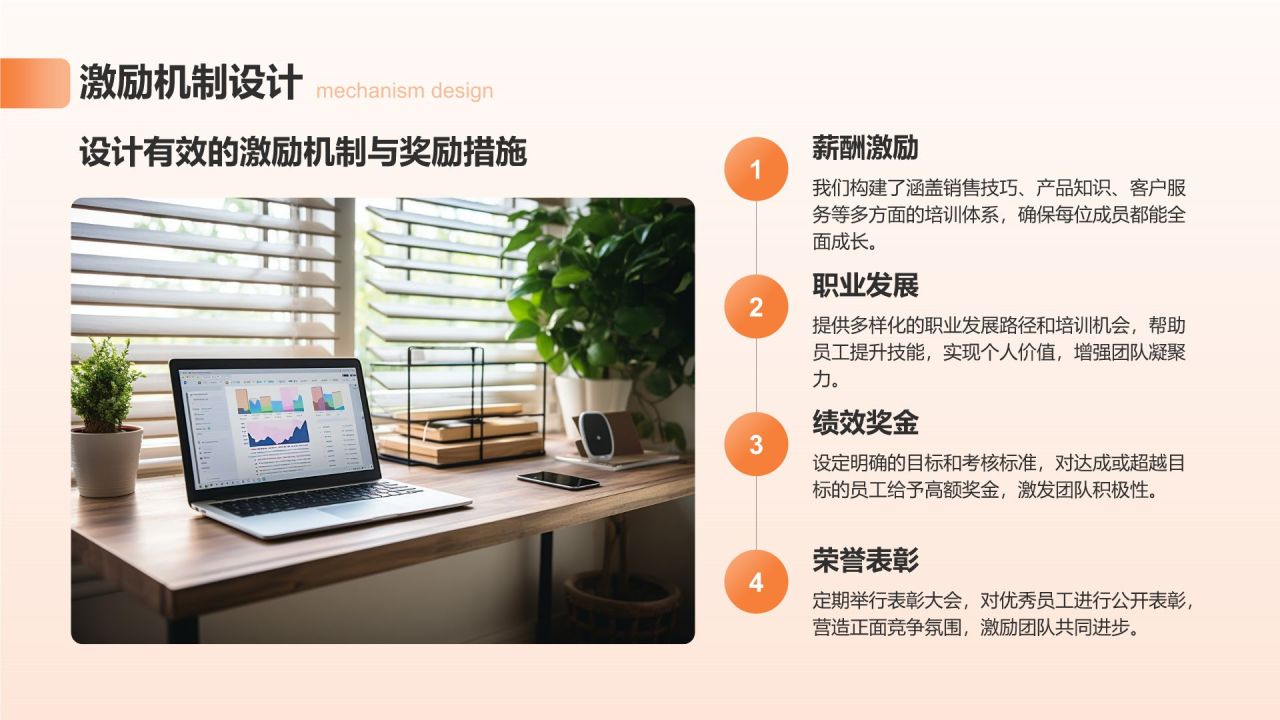 激励机制设计 mechanism design

设计有效的激励机制与奖励措施

1
薪酬激励
我们构建了涵盖销售技巧、产品知识、客户服务等多方面的培训体系，确保每位成员都能全面成长。

2
职业发展
提供多样化的职业发展路径和培训机会，帮助员工提升技能，实现个人价值，增强团队凝聚力。

3
绩效奖金
设定明确的目标和考核标准，对达成或超越目标的员工给予高额奖金，激发团队积极性。

4
荣誉表彰
定期举行表彰大会，对优秀员工进行公开表彰，营造正面竞争氛围，激励团队共同进步。